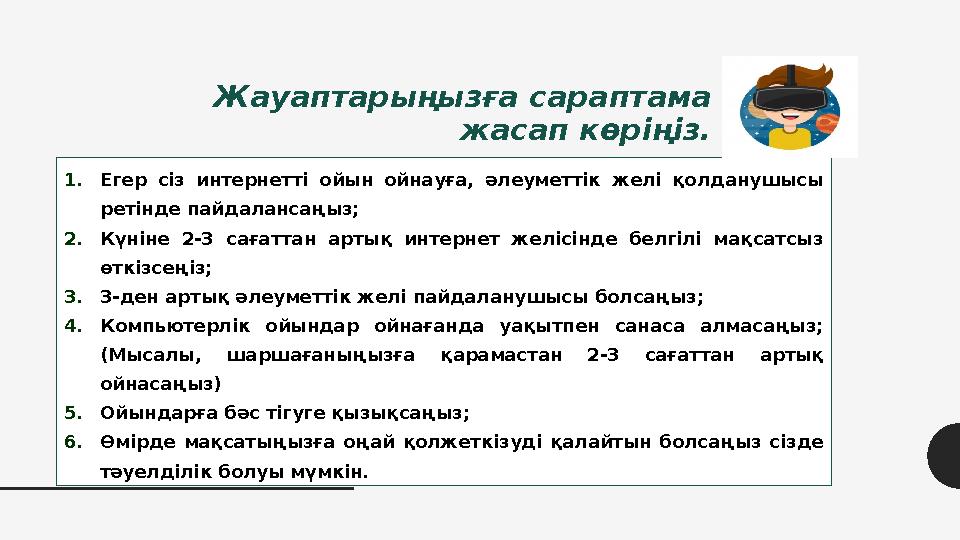 Жауаптарыңызға сараптама жасап көріңіз.

1. Егер сіз интернетті ойын ойнауға, әлеуметтік желі қолданушысы ретінде пайдалансаңыз;
2. Күніне 2-3 сағаттан артық интернет желісінде белгілі мақсатсыз өткізсеңіз;
3. 3-ден артық әлеуметтік желі пайдаланушысы болсаңыз;
4. Компьютерлік ойындар ойнағанда уақытпен санаса алмасаңыз; (Мысалы, шаршағаныңызға қарамастан 2-3 сағаттан артық ойнасаңыз)
5. Ойындарға бәс тігуге қызықсаңыз;
6. Өмірде мақсатыңызға оңай қолжеткізуді қалайтын болсаңыз сізде тәуелділік болуы мүмкін.